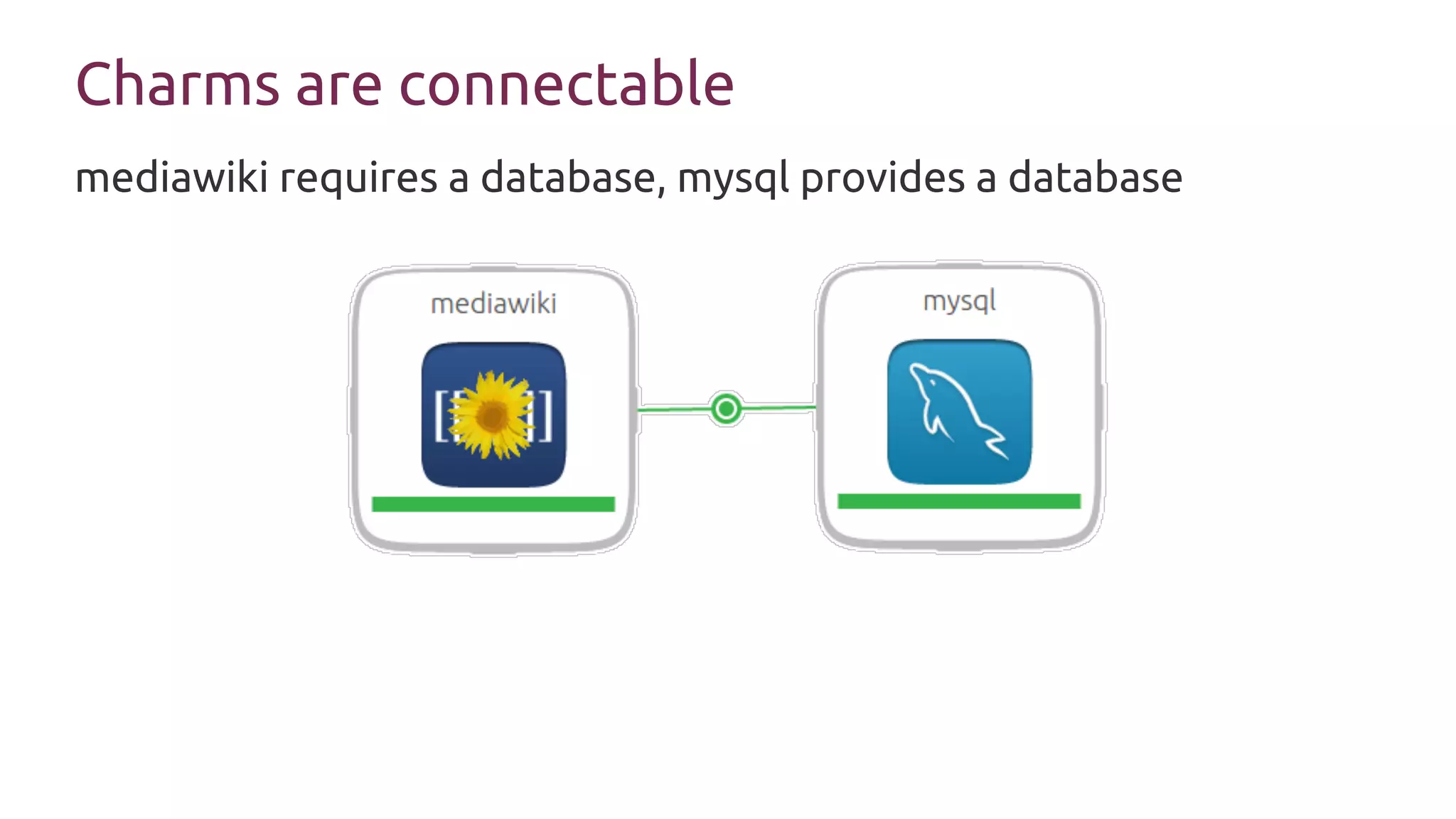 Charms are connectable

mediawiki requires a database, mysql provides a database

mediawiki

mysql